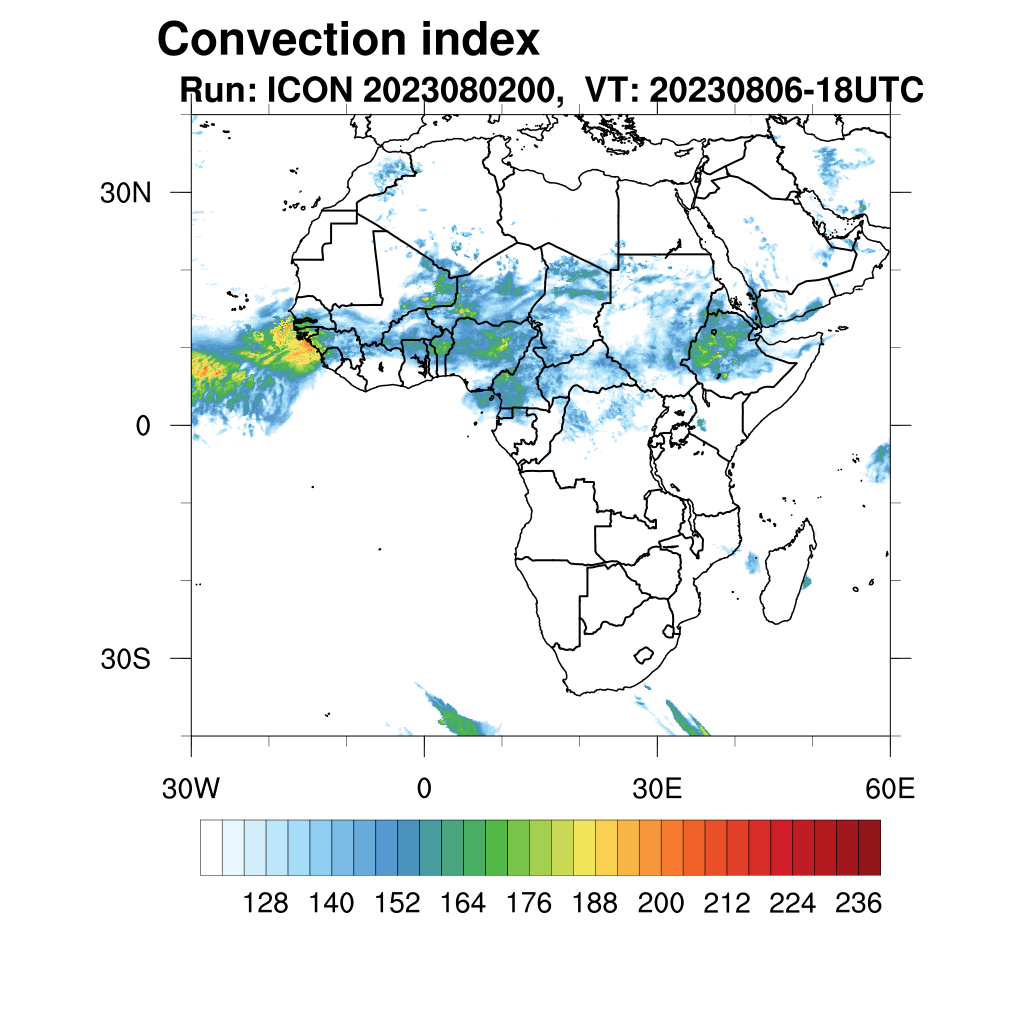 Convection index

Run: ICON 2023080200, VT: 20230806-18UTC

30N

0

30S

30W

0

30E

60E

128 140 152 164 176 188 200 212 224 236